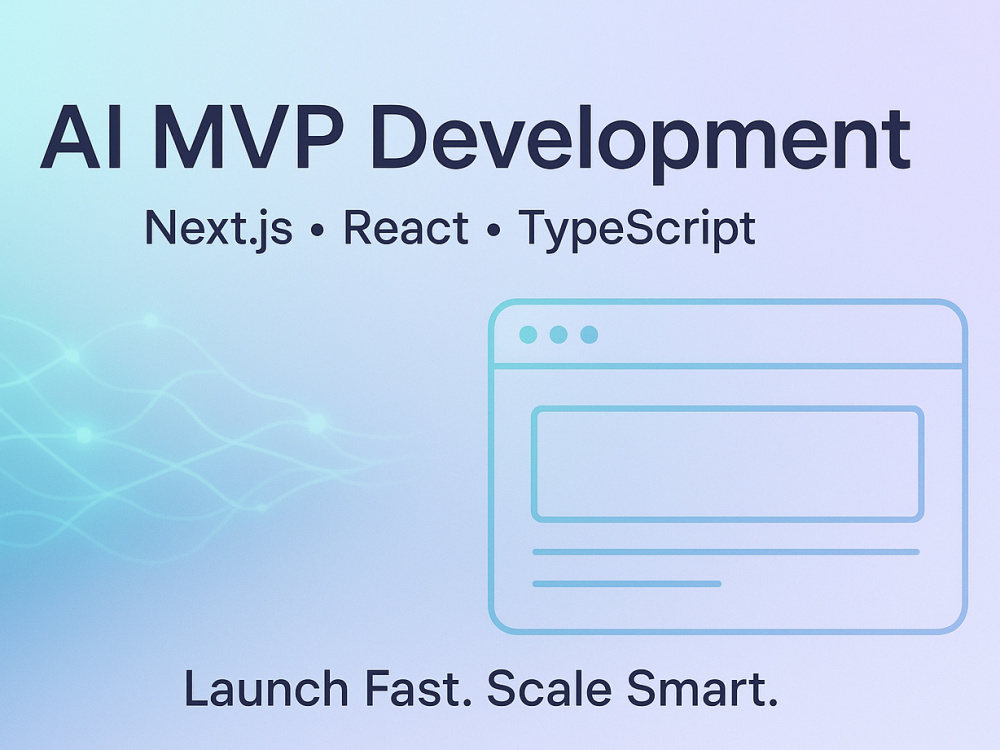 AI MVP Development

Next.js • React • TypeScript

Launch Fast. Scale Smart.